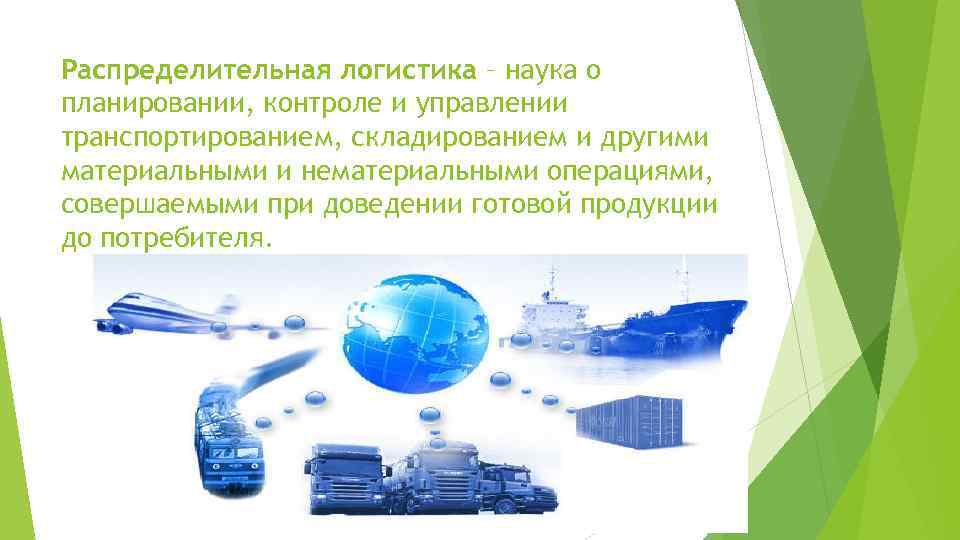 Распределительная логистика – наука о планировании, контроле и управлении транспортированием, складированием и другими материальными и нематериальными операциями, совершаемыми при доведении готовой продукции до потребителя.